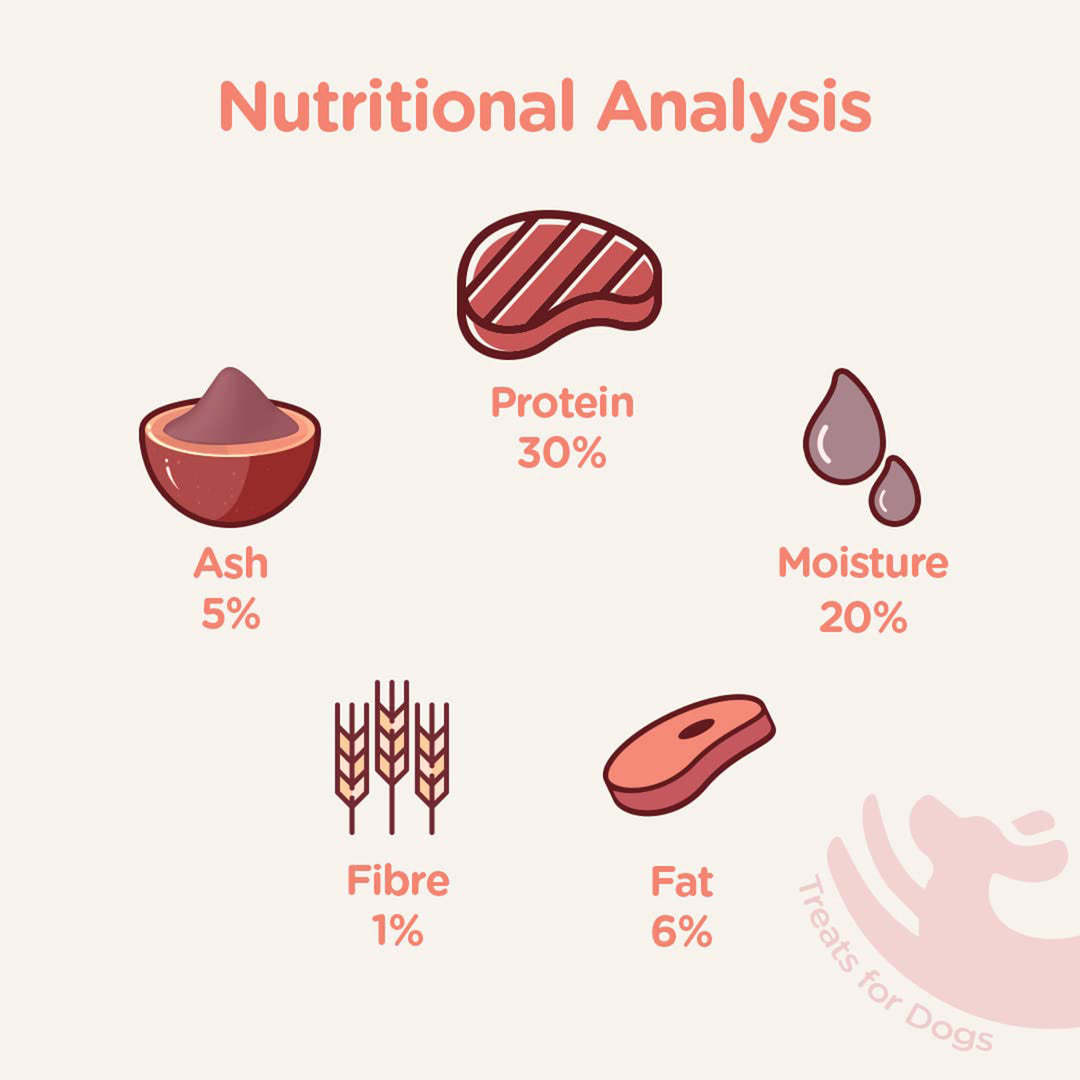 Nutritional Analysis

Protein
30%

Ash
5%

Moisture
20%

Fibre
1%

Fat
6%

Treats for Dogs